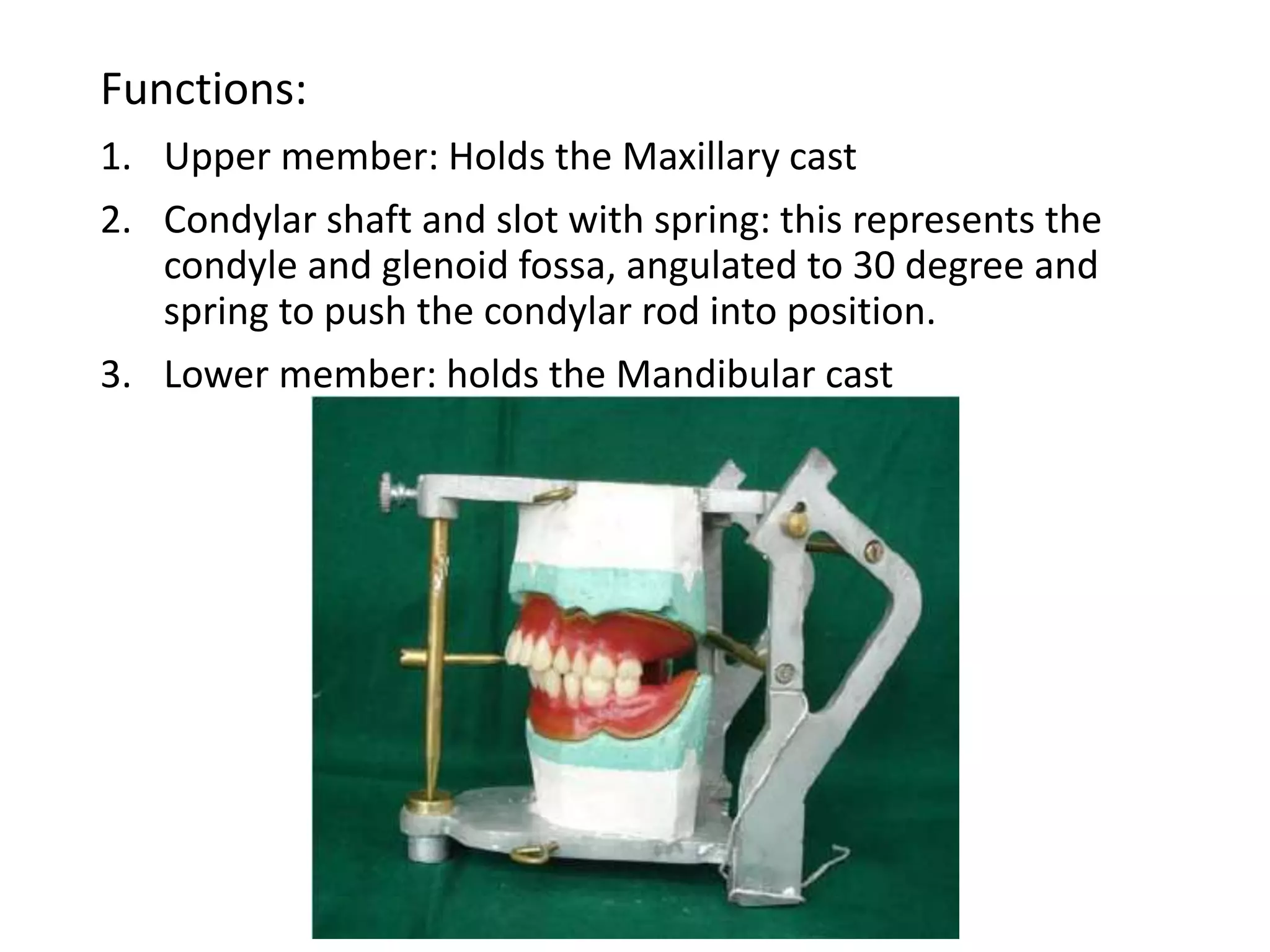 Functions:

1. Upper member: Holds the Maxillary cast

2. Condylar shaft and slot with spring: this represents the condyle and glenoid fossa, angulated to 30 degree and spring to push the condylar rod into position.

3. Lower member: holds the Mandibular cast